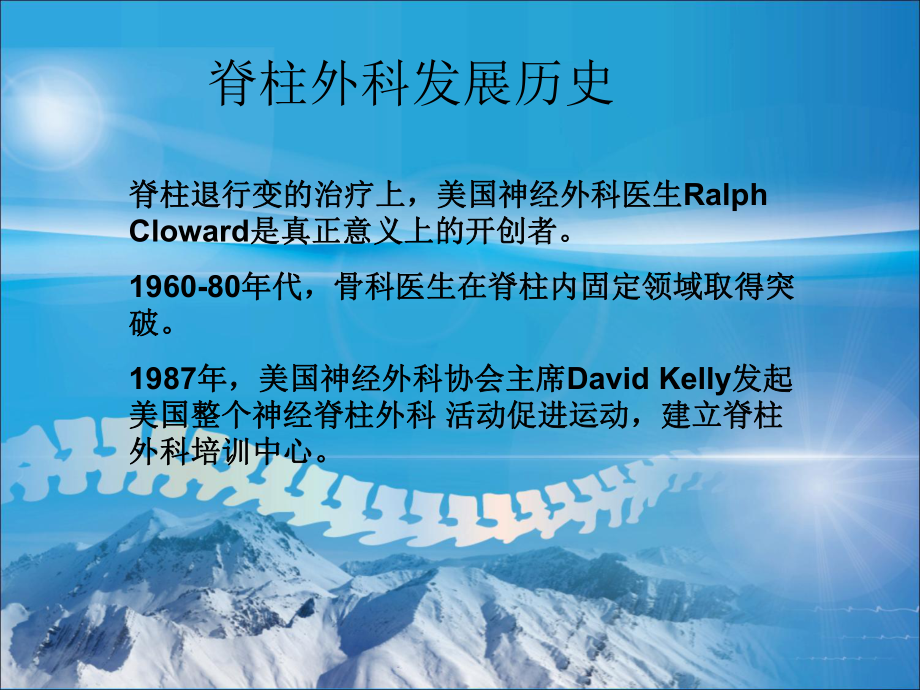 脊柱外科发展历史

脊柱退行变的治疗上，美国神经外科医生Ralph Cloward是真正意义上的开创者。

1960-80年代，骨科医生在脊柱内固定领域取得突破。

1987年，美国神经外科协会主席David Kelly发起美国整个神经脊柱外科 活动促进运动，建立脊柱外科培训中心。